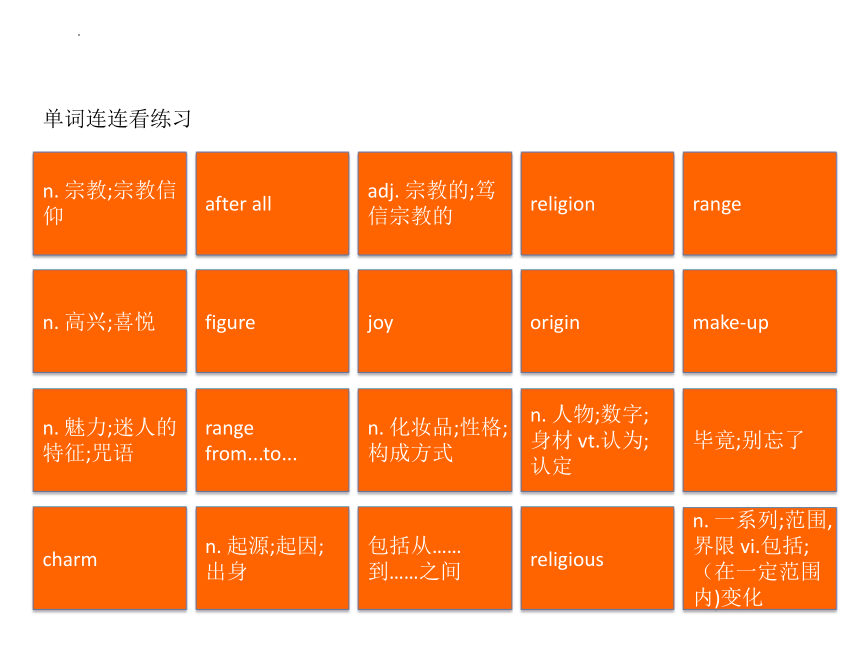 单词连连看练习

| | | | | |
|---|---|---|---|---|
| n. 宗教;宗教信仰 | after all | adj. 宗教的;笃信宗教的 | religion | range |
| n. 高兴;喜悦 | figure | joy | origin | make-up |
| n. 魅力;迷人的特征;咒语 | range from...to... | n. 化妆品;性格;构成方式 | n. 人物;数字;身材 vt.认为;认定 | 毕竟;别忘了 |
| charm | n. 起源;起因;出身 | 包括从……到……之间 | religious | n. 一系列;范围,界限 vi.包括;（在一定范围内)变化 |